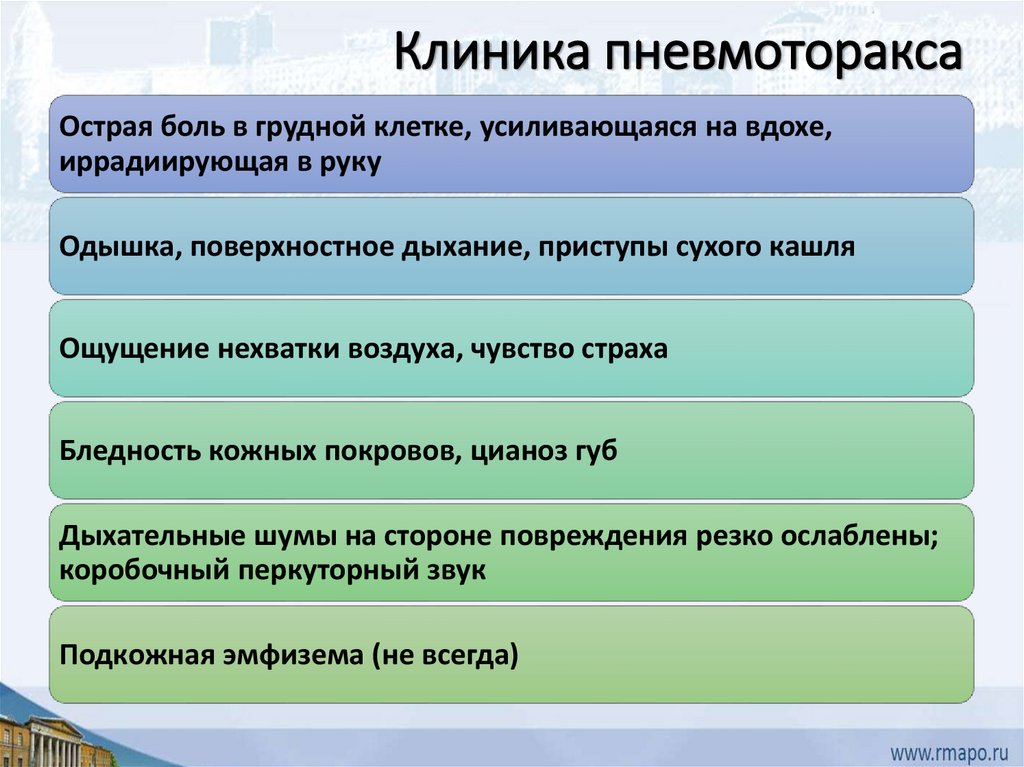 Клиника пневмоторакса

Острая боль в грудной клетке, усиливающаяся на вдохе, иррадиирующая в руку

Одышка, поверхностное дыхание, приступы сухого кашля

Ощущение нехватки воздуха, чувство страха

Бледность кожных покровов, цианоз губ

Дыхательные шумы на стороне повреждения резко ослаблены; коробочный перкуторный звук

Подкожная эмфизема (не всегда)

www.rmapo.ru